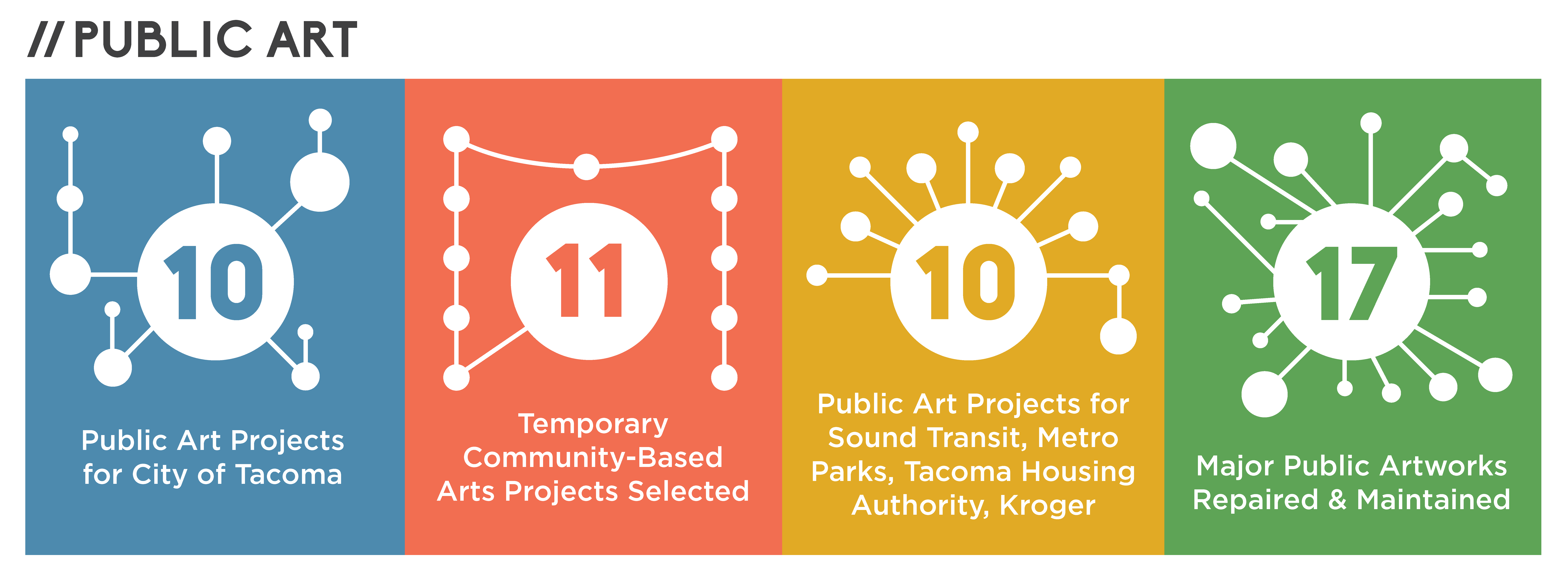 // PUBLIC ART

10

Public Art Projects for City of Tacoma

11

Temporary Community-Based Arts Projects Selected

10

Public Art Projects for Sound Transit, Metro Parks, Tacoma Housing Authority, Kroger

17

Major Public Artworks Repaired & Maintained